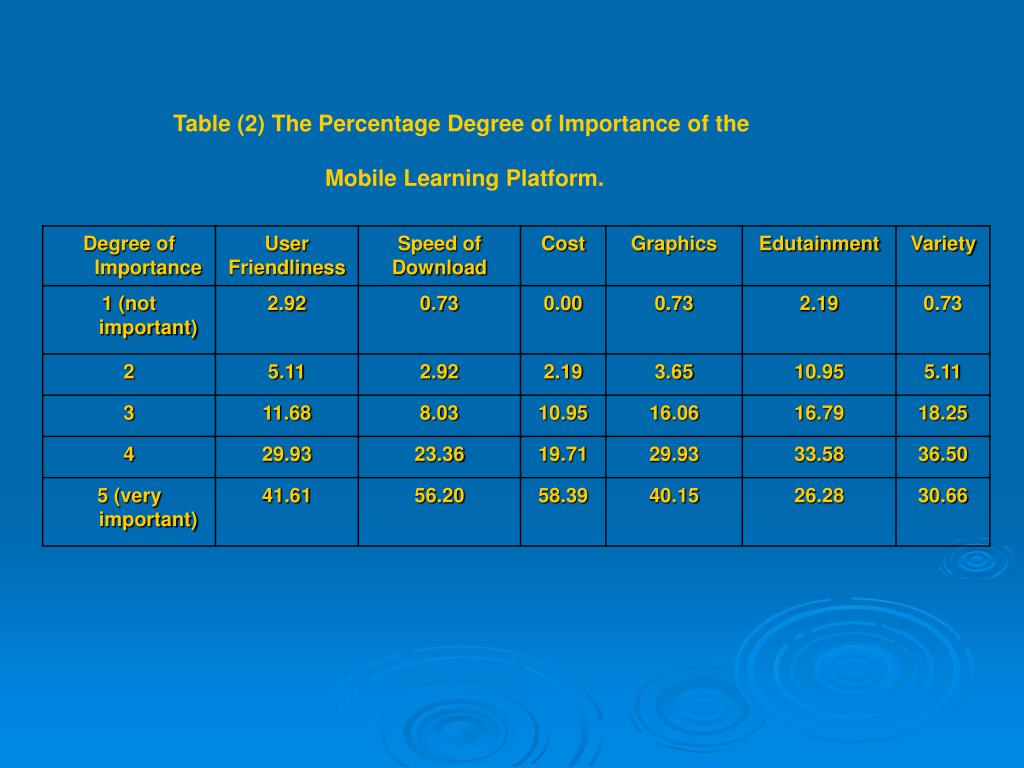 Table (2) The Percentage Degree of Importance of the

Mobile Learning Platform.

| Degree of Importance | User Friendliness | Speed of Download | Cost | Graphics | Edutainment | Variety |
|---|---|---|---|---|---|---|
| 1 (not important) | 2.92 | 0.73 | 0.00 | 0.73 | 2.19 | 0.73 |
| 2 | 5.11 | 2.92 | 2.19 | 3.65 | 10.95 | 5.11 |
| 3 | 11.68 | 8.03 | 10.95 | 16.06 | 16.79 | 18.25 |
| 4 | 29.93 | 23.36 | 19.71 | 29.93 | 33.58 | 36.50 |
| 5 (very important) | 41.61 | 56.20 | 58.39 | 40.15 | 26.28 | 30.66 |